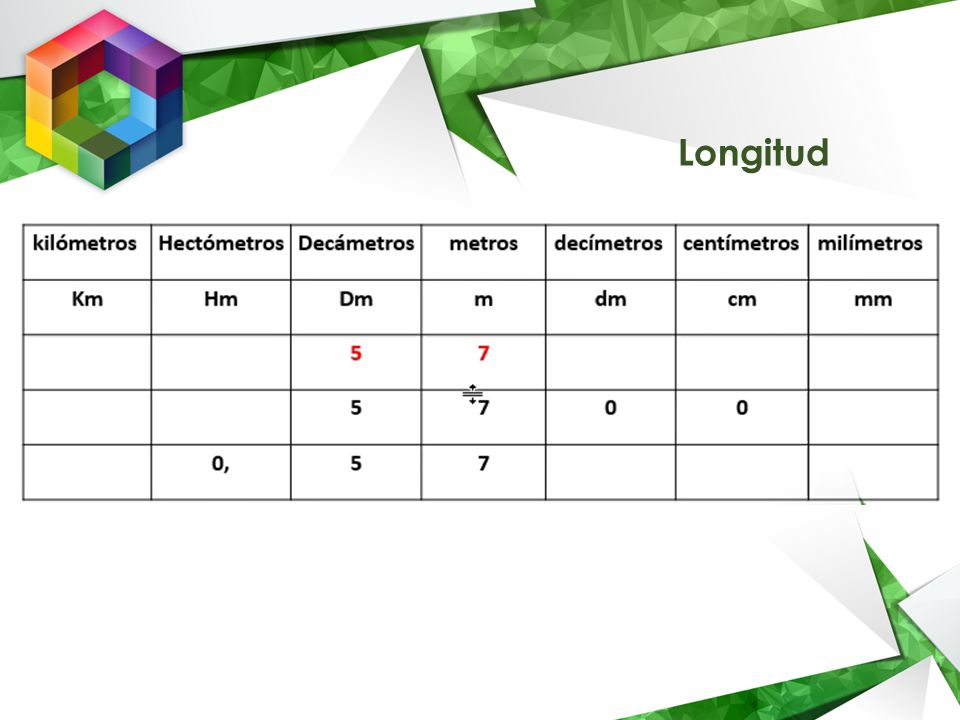 Longitud

| kilómetros | Hectómetros | Decámetros | metros | decímetros | centímetros | milímetros |
|---|---|---|---|---|---|---|
| Km | Hm | Dm | m | dm | cm | mm |
| | | 5 | 7 | | | |
| | | 5 | 7 | 0 | 0 | |
| | 0, | 5 | 7 | | | |